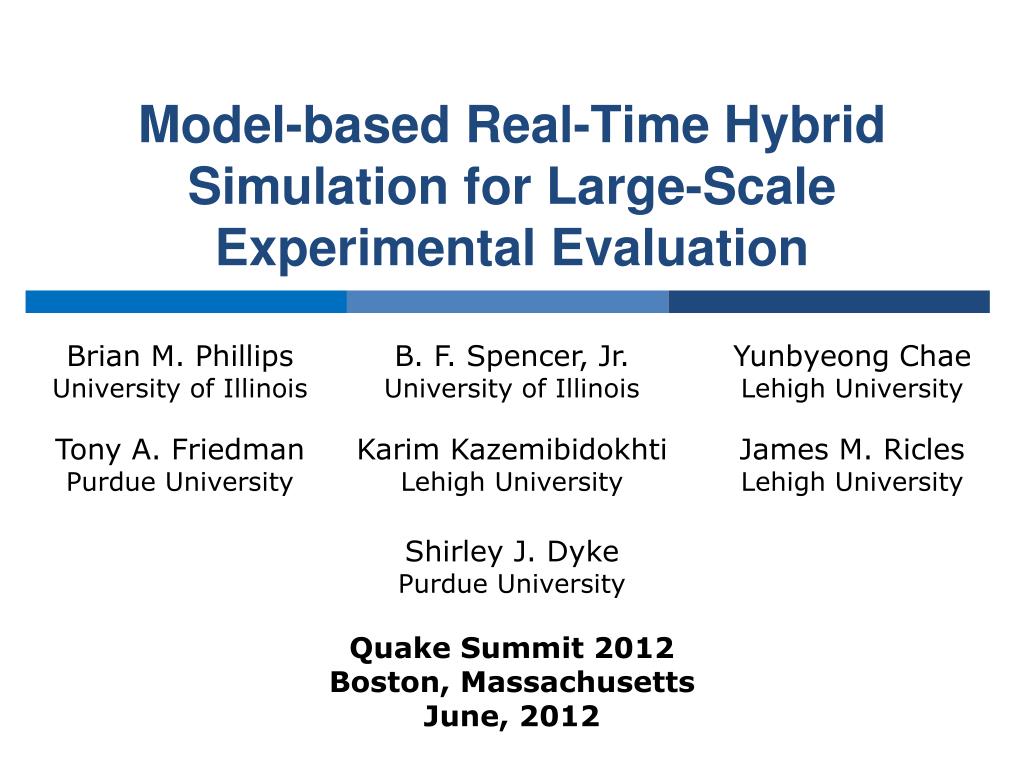 Model-based Real-Time Hybrid Simulation for Large-Scale Experimental Evaluation

Brian M. Phillips
University of Illinois

Tony A. Friedman
Purdue University

B. F. Spencer, Jr.
University of Illinois

Karim Kazemibidokhti
Lehigh University

Shirley J. Dyke
Purdue University

Yunbyeong Chae
Lehigh University

James M. Ricles
Lehigh University

Quake Summit 2012
Boston, Massachusetts
June, 2012